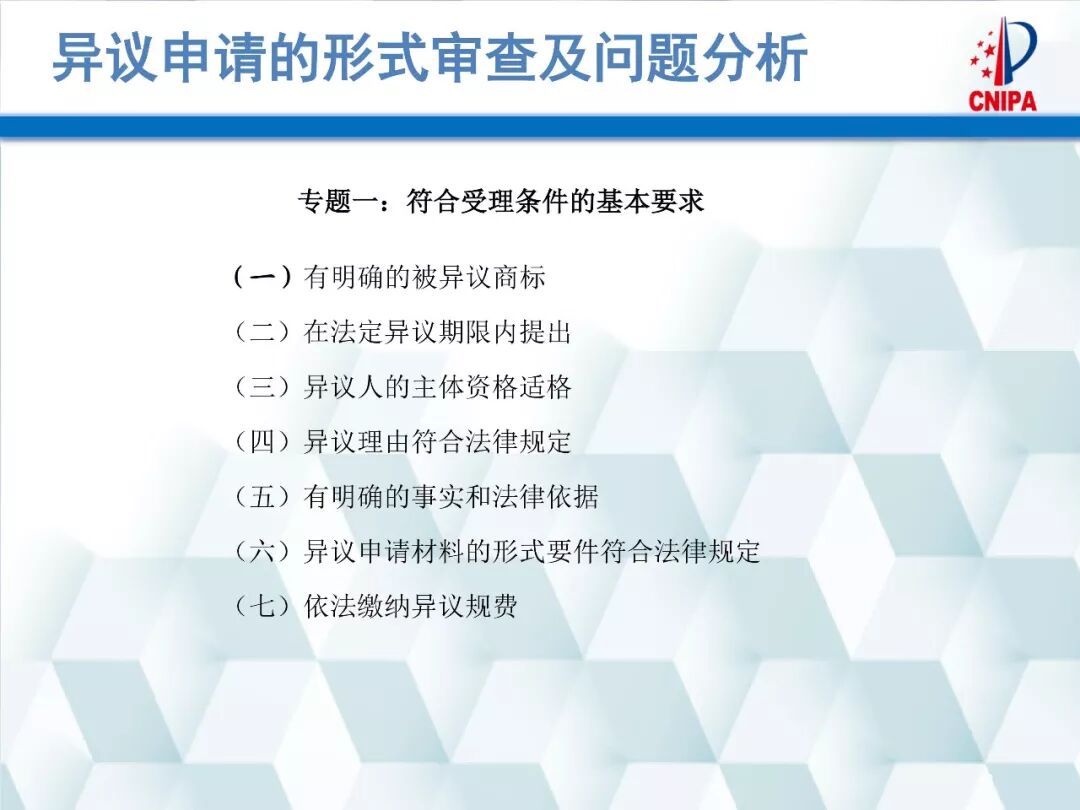 异议申请的形式审查及问题分析

CNIPA

专题一：符合受理条件的基本要求

（一）有明确的被异议商标

（二）在法定异议期限内提出

（三）异议人的主体资格适格

（四）异议理由符合法律规定

（五）有明确的事实和法律依据

（六）异议申请材料的形式要件符合法律规定

（七）依法缴纳异议规费